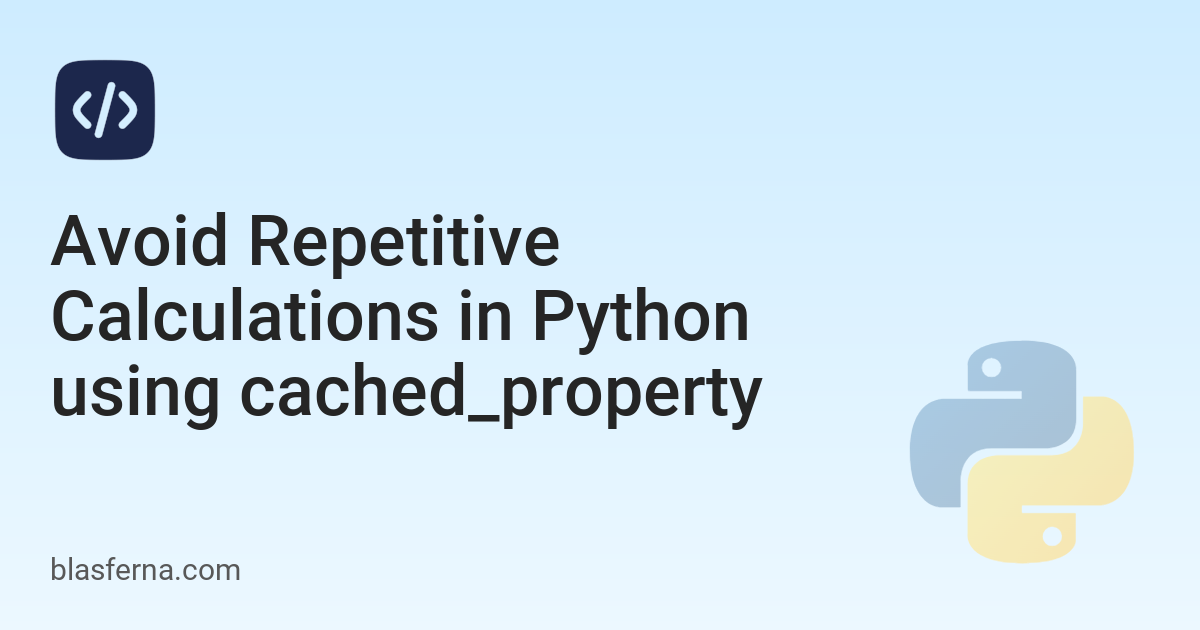 </>

Avoid Repetitive Calculations in Python using cached_property

blasferna.com